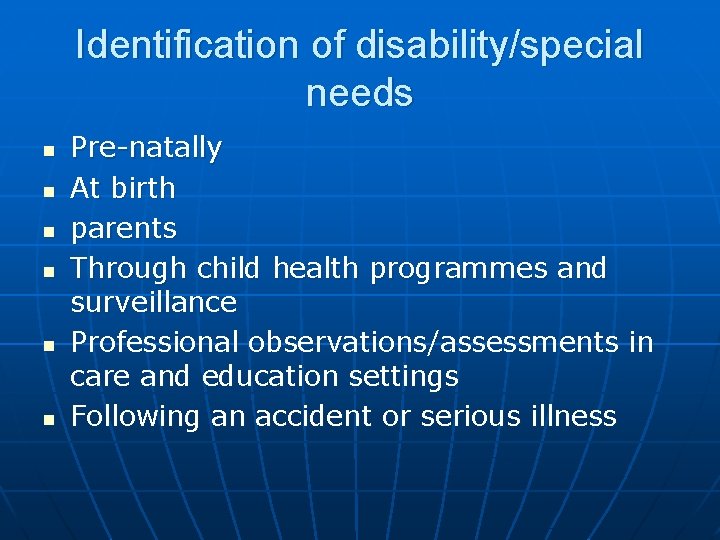 Identification of disability/special needs

- Pre-natally
- At birth
- parents
- Through child health programmes and surveillance
- Professional observations/assessments in care and education settings
- Following an accident or serious illness